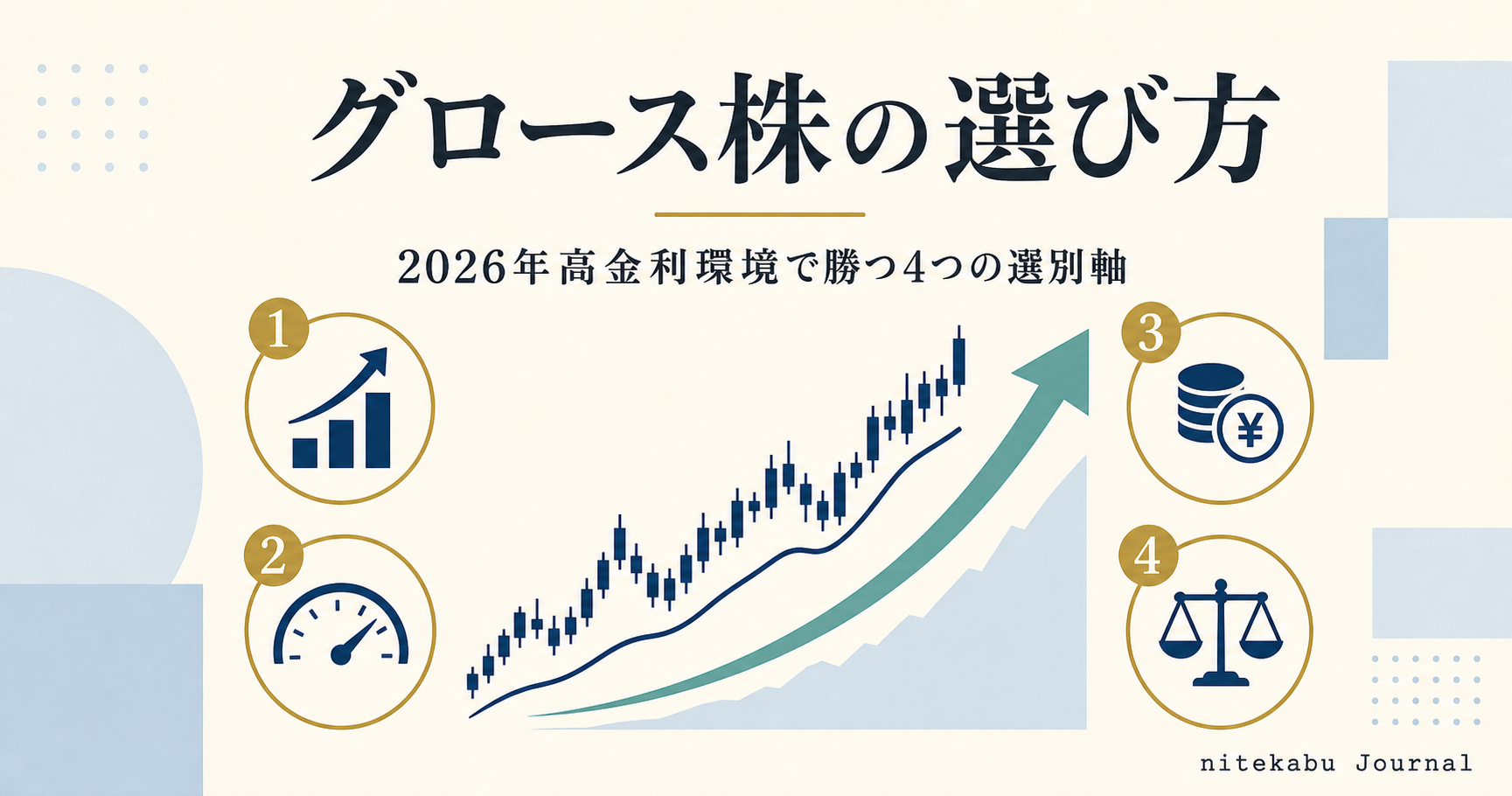 グロース株の選び方

2026年高金利環境で勝つ4つの選別軸

1

2

3

¥

4

nitekabu Journal